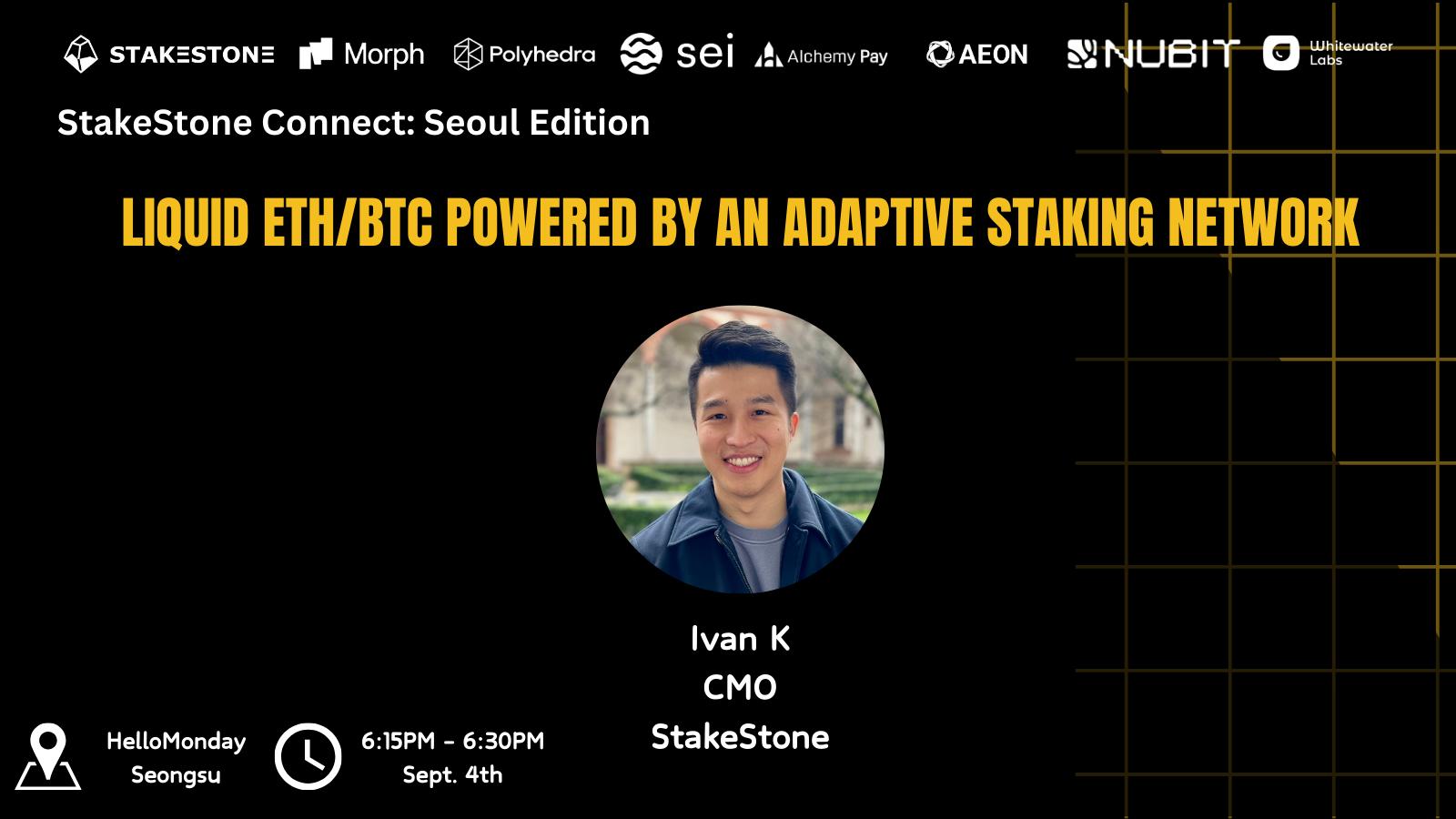 STAKESTONE Morph Polyhedra sei Alchemy Pay AEON NUBIT Whitewater Labs

StakeStone Connect: Seoul Edition

LIQUID ETH/BTC POWERED BY AN ADAPTIVE STAKING NETWORK

Ivan K
CMO
StakeStone

HelloMonday Seongsu

6:15PM - 6:30PM
Sept. 4th